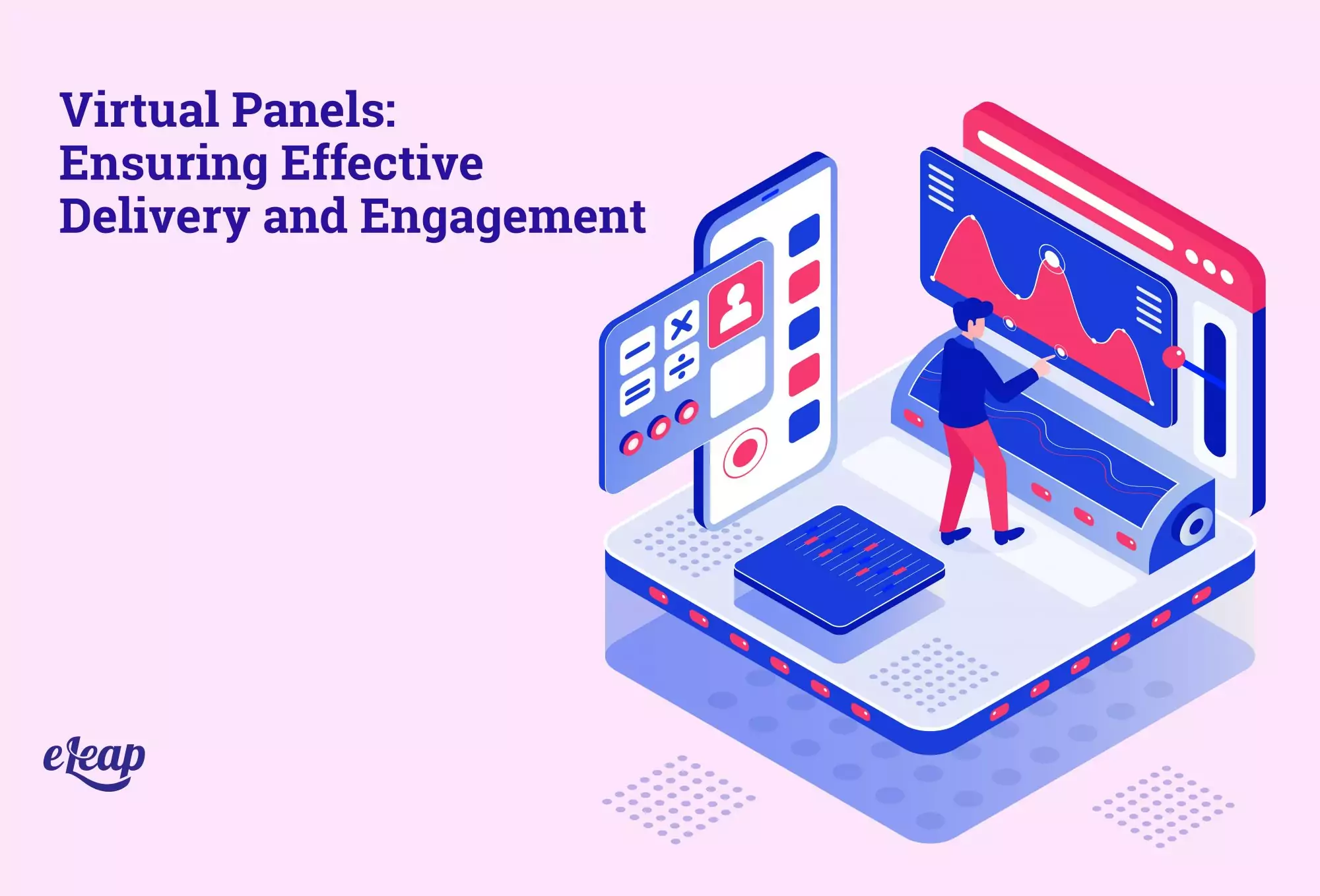 Virtual Panels:
Ensuring Effective
Delivery and Engagement

eLeap